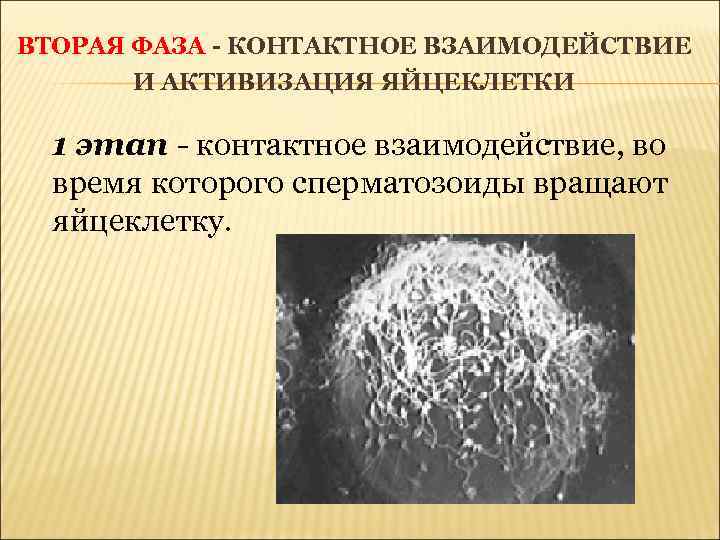 ВТОРАЯ ФАЗА - КОНТАКТНОЕ ВЗАИМОДЕЙСТВИЕ И АКТИВИЗАЦИЯ ЯЙЦЕКЛЕТКИ

1 этап - контактное взаимодействие, во время которого сперматозоиды вращают яйцеклетку.